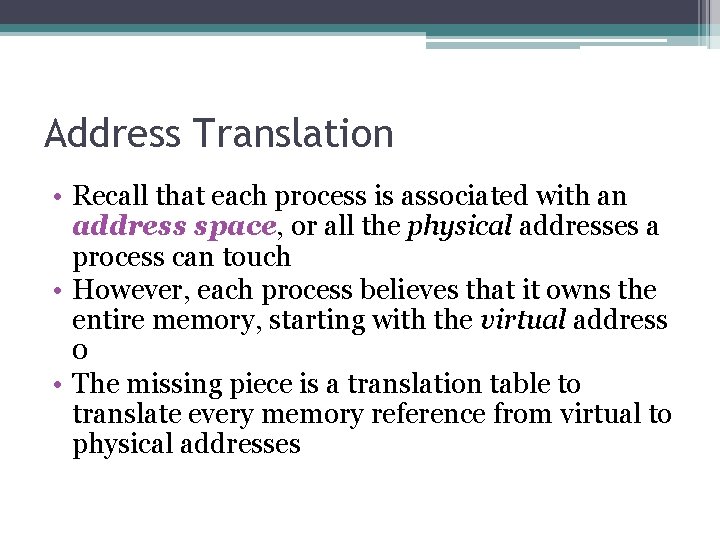 Address Translation

• Recall that each process is associated with an address space, or all the physical addresses a process can touch
• However, each process believes that it owns the entire memory, starting with the virtual address 0
• The missing piece is a translation table to translate every memory reference from virtual to physical addresses